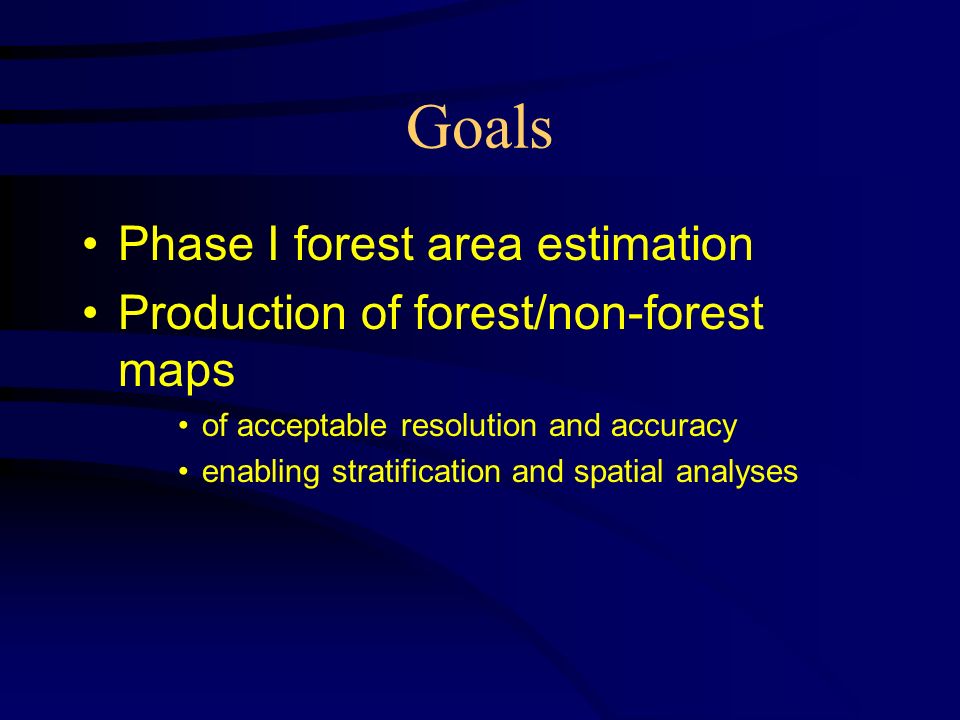 Goals

• Phase I forest area estimation
• Production of forest/non-forest maps
  • of acceptable resolution and accuracy
  • enabling stratification and spatial analyses